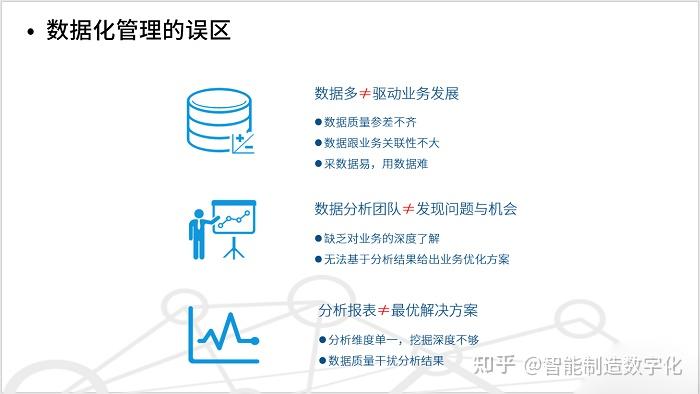 • 数据化管理的误区

数据多≠驱动业务发展

● 数据质量参差不齐

● 数据跟业务关联性不大

● 采数据易，用数据难

数据分析团队≠发现问题与机会

● 缺乏对业务的深度了解

● 无法基于分析结果给出业务优化方案

分析报表≠最优解决方案

● 分析维度单一，挖掘深度不够

● 数据质量干扰分析结果

知乎 @智能制造数字化